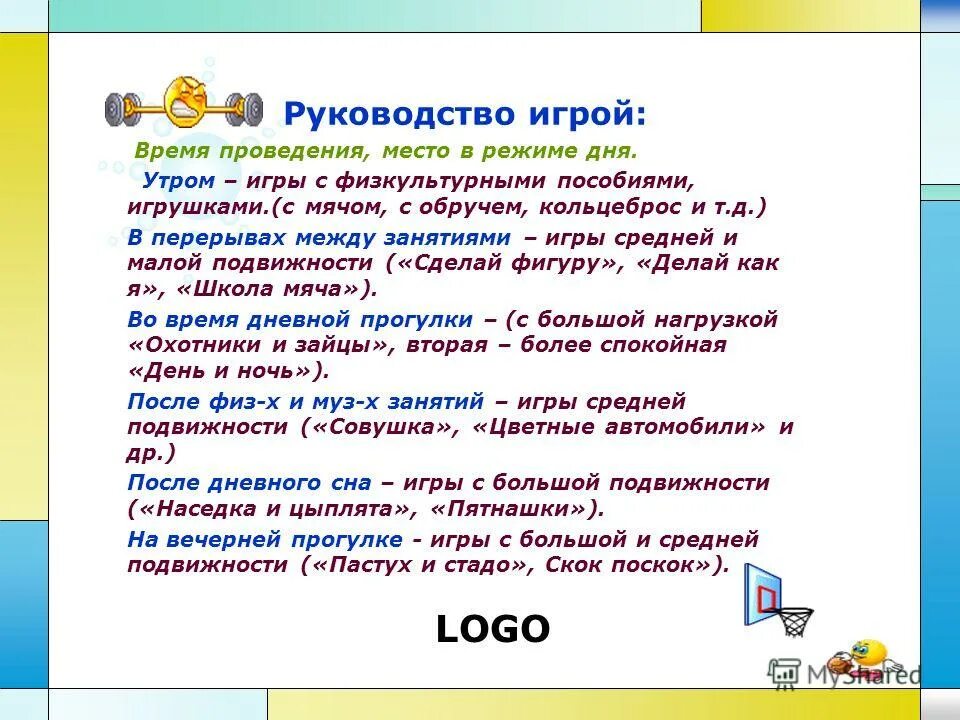 Руководство игрой:

Время проведения, место в режиме дня.

Утром – игры с физкультурными пособиями, игрушками.(с мячом, с обручем, кольцеброс и т.д.)

В перерывах между занятиями – игры средней и малой подвижности («Сделай фигуру», «Делай как я», «Школа мяча»).

Во время дневной прогулки – (с большой нагрузкой «Охотники и зайцы», вторая – более спокойная «День и ночь»).

После физ-х и муз-х занятий – игры средней подвижности («Совушка», «Цветные автомобили» и др.)

После дневного сна – игры с большой подвижности («Наседка и цыплята», «Пятнашки»).

На вечерней прогулке - игры с большой и средней подвижности («Пастух и стадо», Скок поскок»).

LOGO

MyShared